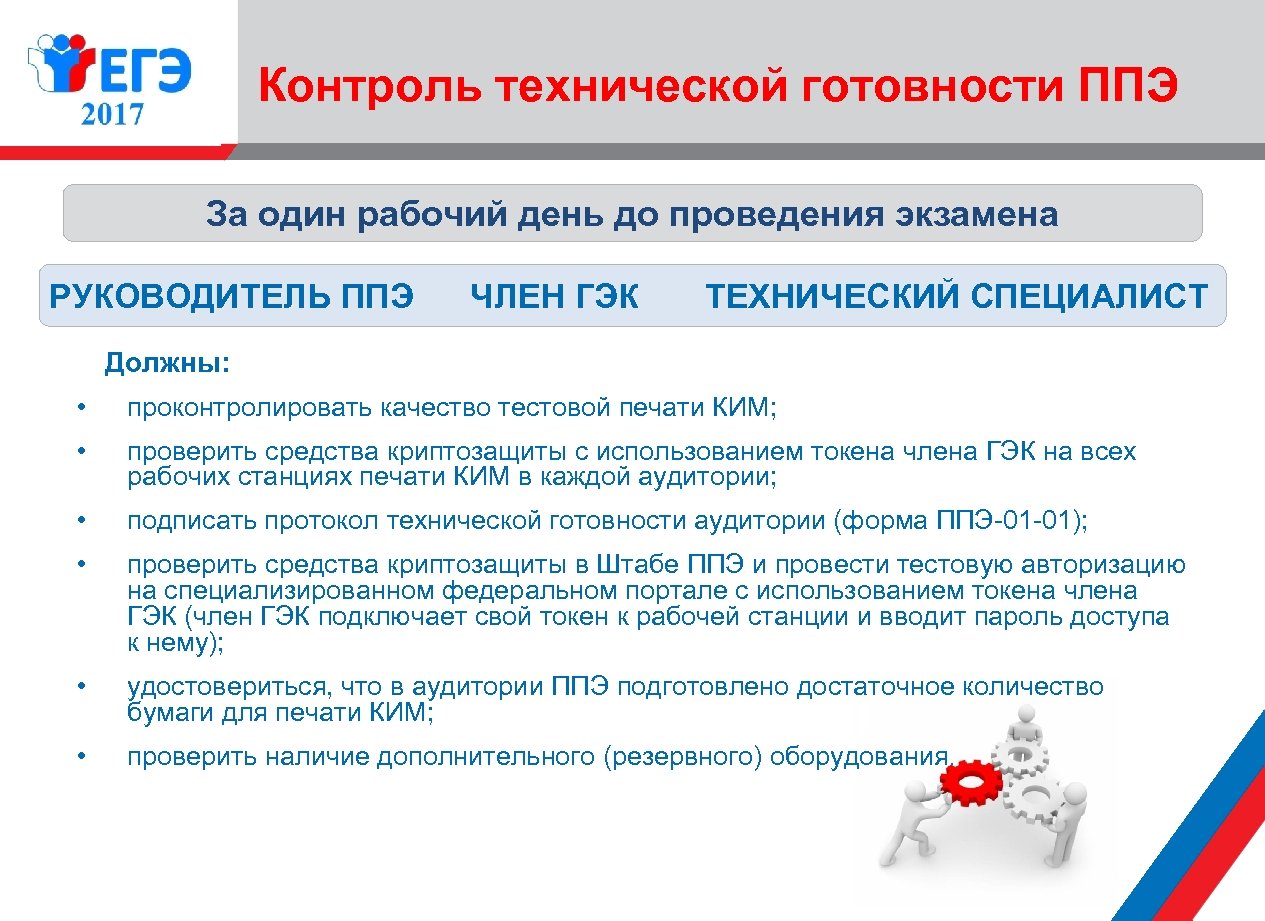 ЕГЭ 2017

Контроль технической готовности ППЭ

За один рабочий день до проведения экзамена

РУКОВОДИТЕЛЬ ППЭ ЧЛЕН ГЭК ТЕХНИЧЕСКИЙ СПЕЦИАЛИСТ

Должны:

• проконтролировать качество тестовой печати КИМ;

• проверить средства криптозащиты с использованием токена члена ГЭК на всех рабочих станциях печати КИМ в каждой аудитории;

• подписать протокол технической готовности аудитории (форма ППЭ-01-01);

• проверить средства криптозащиты в Штабе ППЭ и провести тестовую авторизацию на специализированном федеральном портале с использованием токена члена ГЭК (член ГЭК подключает свой токен к рабочей станции и вводит пароль доступа к нему);

• удостовериться, что в аудитории ППЭ подготовлено достаточное количество бумаги для печати КИМ;

• проверить наличие дополнительного (резервного) оборудования.